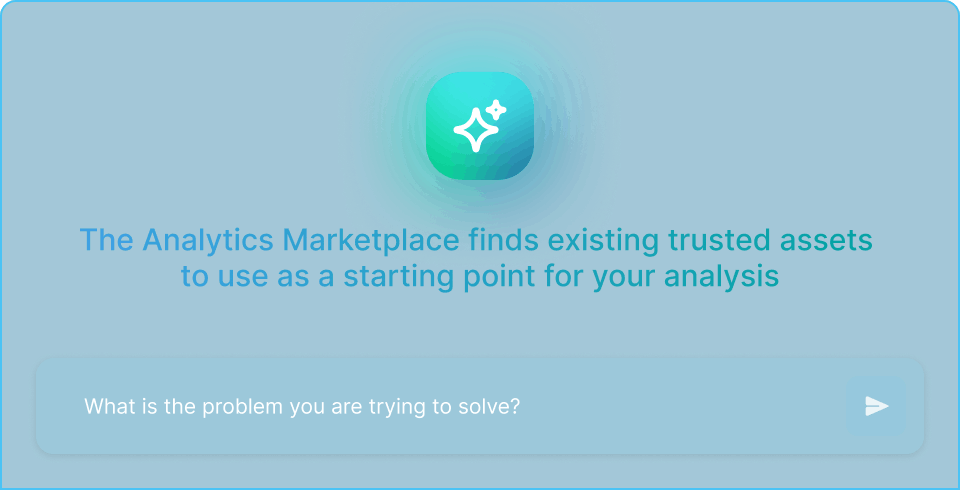 The Analytics Marketplace finds existing trusted assets to use as a starting point for your analysis

What is the problem you are trying to solve?